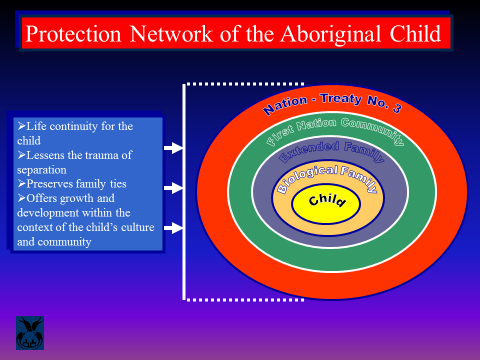 Protection Network of the Aboriginal Child

➢Life continuity for the child
➢Lessens the trauma of separation
➢Preserves family ties
➢Offers growth and development within the context of the child's culture and community

Nation - Treaty No. 3
First Nation Community
Extended Family
Biological Family
Child